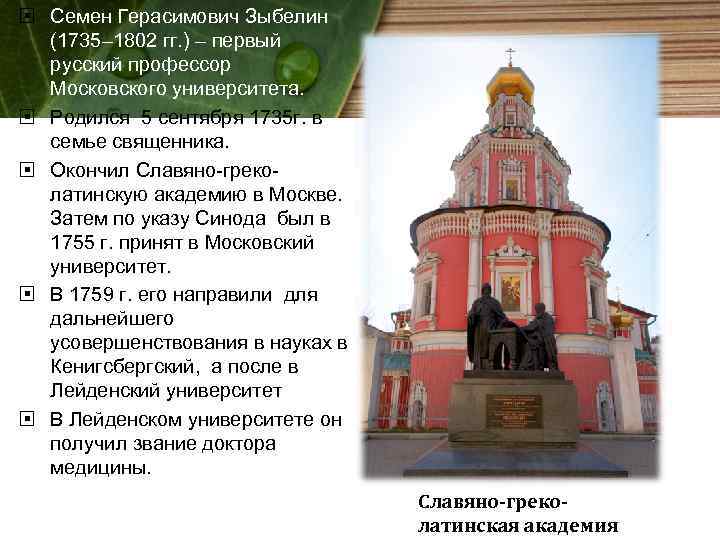 Семен Герасимович Зыбелин (1735–1802 гг.) – первый русский профессор Московского университета.

Родился 5 сентября 1735г. в семье священника.

Окончил Славяно-греко-латинскую академию в Москве. Затем по указу Синода был в 1755 г. принят в Московский университет.

В 1759 г. его направили для дальнейшего усовершенствования в науках в Кенигсбергский, а после в Лейденский университет

В Лейденском университете он получил звание доктора медицины.

Славяно-греко-латинская академия